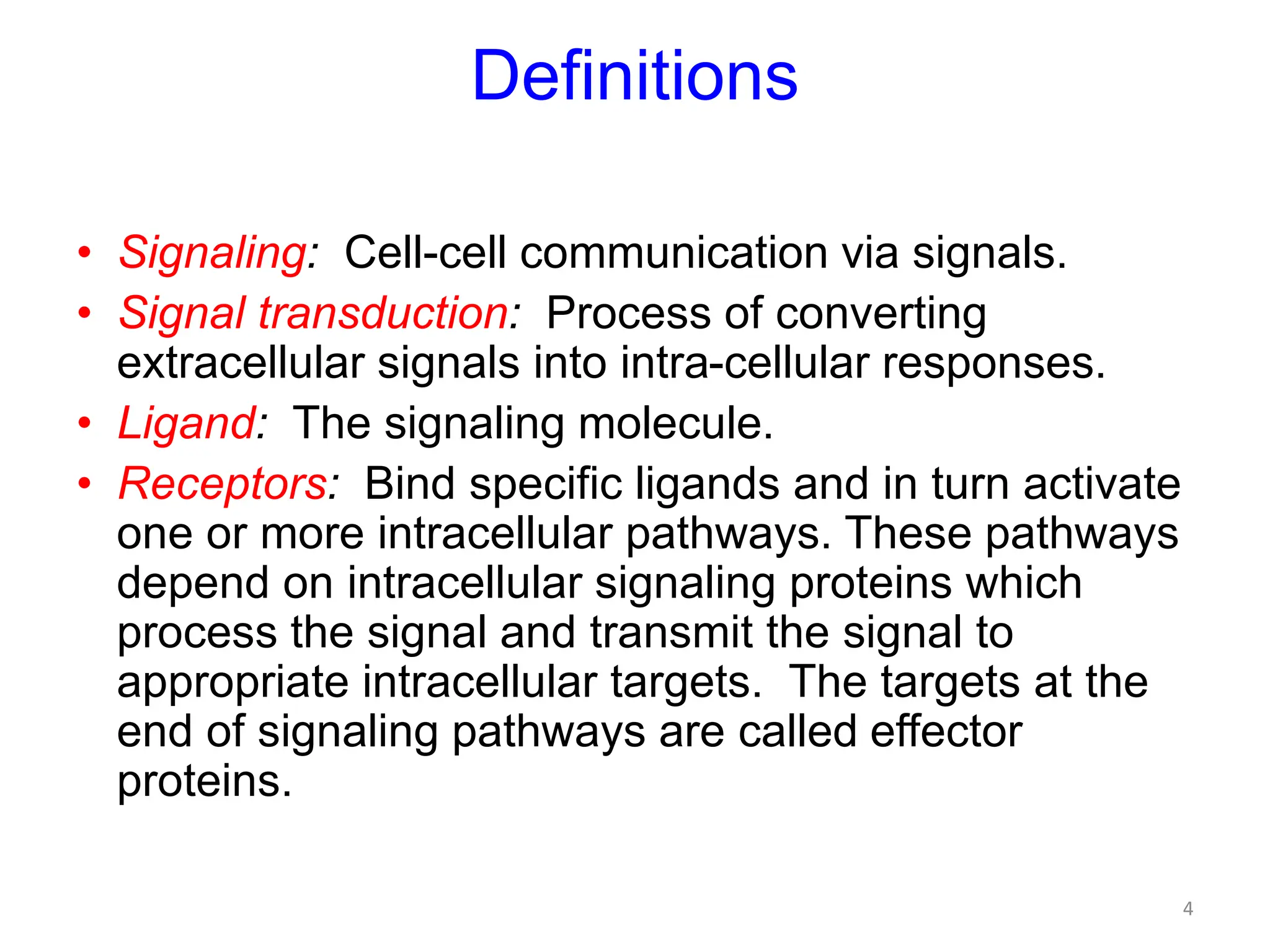 Definitions

• Signaling: Cell-cell communication via signals.
• Signal transduction: Process of converting extracellular signals into intra-cellular responses.
• Ligand: The signaling molecule.
• Receptors: Bind specific ligands and in turn activate one or more intracellular pathways. These pathways depend on intracellular signaling proteins which process the signal and transmit the signal to appropriate intracellular targets. The targets at the end of signaling pathways are called effector proteins.

4